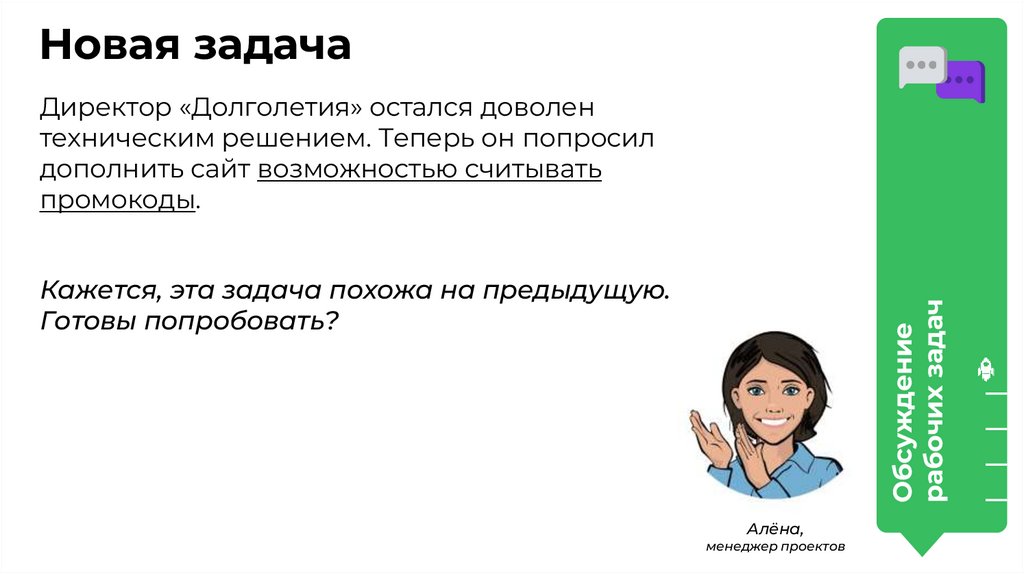 Новая задача

Директор «Долголетия» остался доволен техническим решением. Теперь он попросил дополнить сайт возможностью считывать промокоды.

Кажется, эта задача похожа на предыдущую. Готовы попробовать?

Алёна,
менеджер проектов

Обсуждение рабочих задач